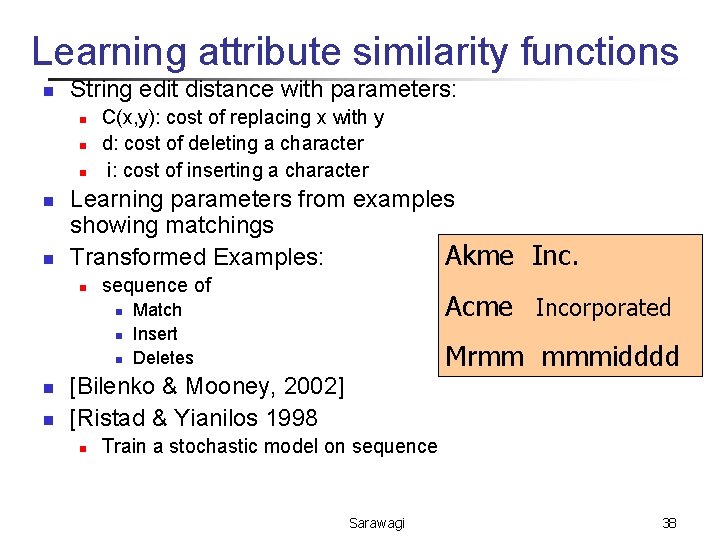 Learning attribute similarity functions

String edit distance with parameters:
C(x,y): cost of replacing x with y
d: cost of deleting a character
i: cost of inserting a character

Learning parameters from examples showing matchings

Transformed Examples:
sequence of
Match
Insert
Deletes

[Bilenko & Mooney, 2002]

[Ristad & Yianilos 1998
Train a stochastic model on sequence

Akme Inc.
Acme Incorporated
Mrmm mmmidddd

Sarawagi

38